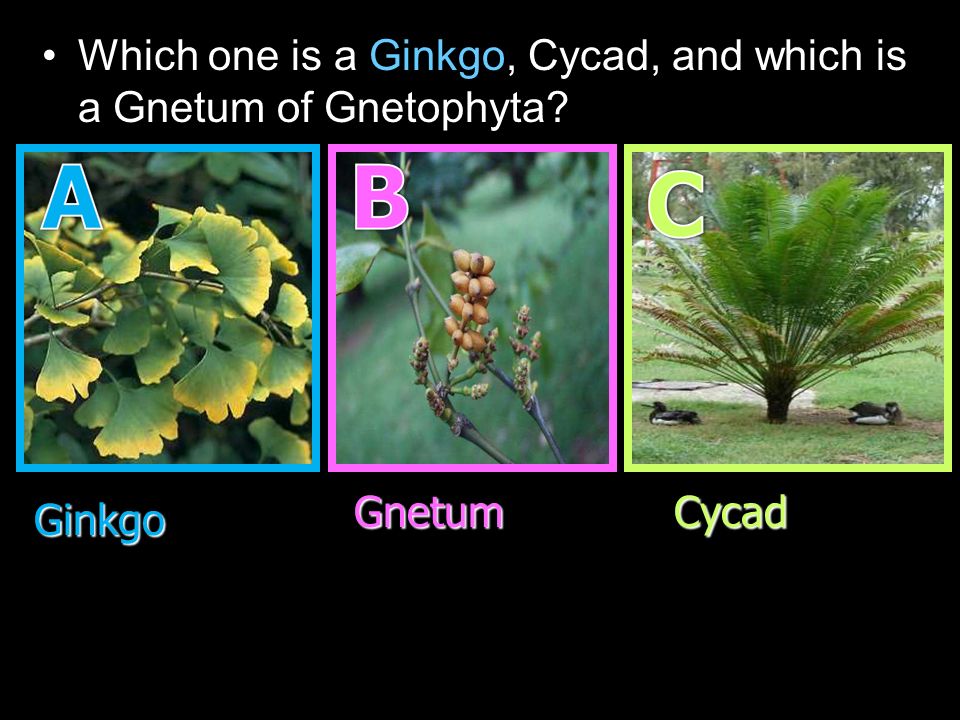 • Which one is a Ginkgo, Cycad, and which is a Gnetum of Gnetophyta?

A

B

C

Ginkgo

Gnetum

Cycad